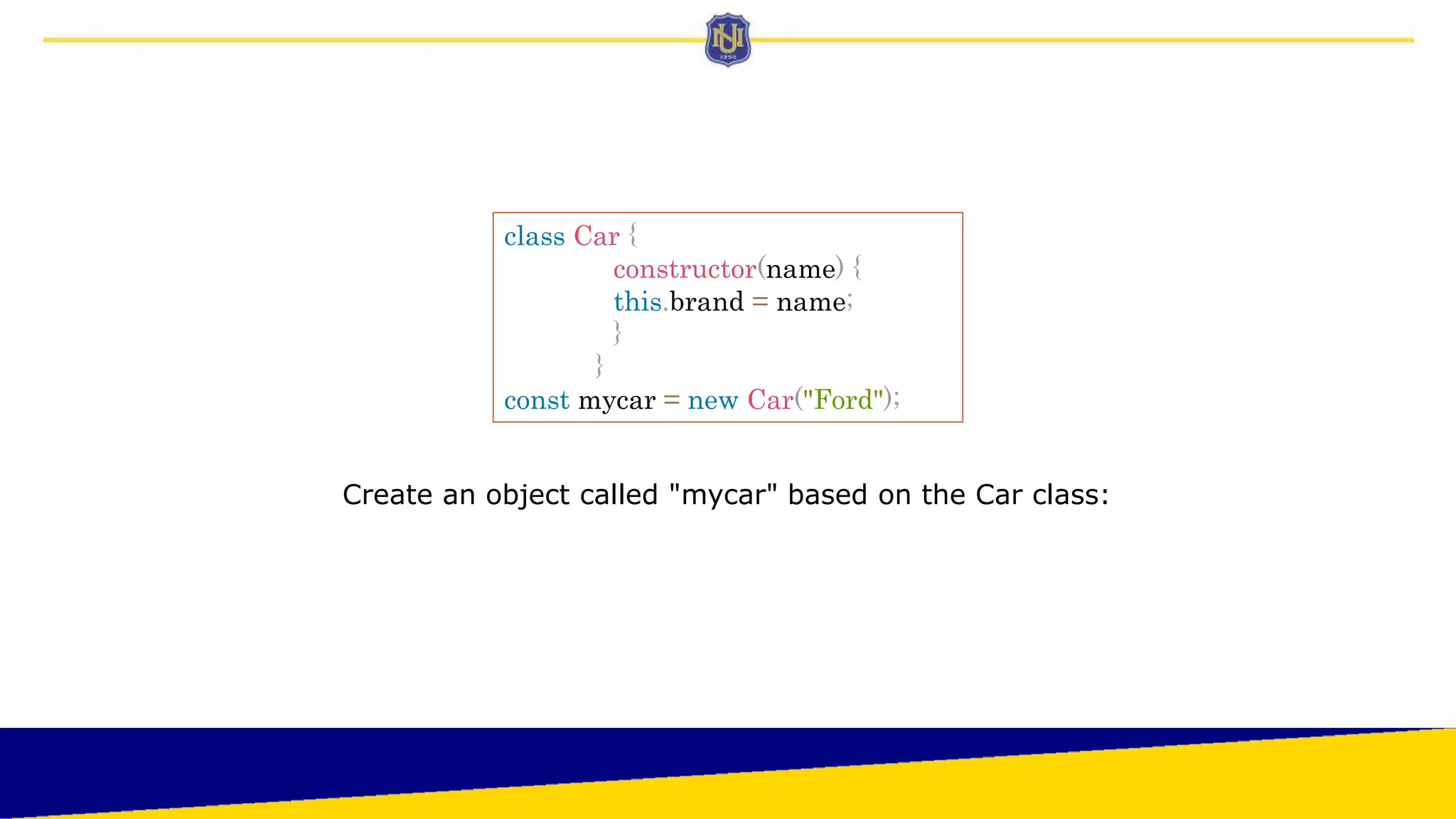 NU
1900

class Car {
constructor(name) {
this.brand = name;
}
}
const mycar = new Car("Ford");

Create an object called "mycar" based on the Car class: